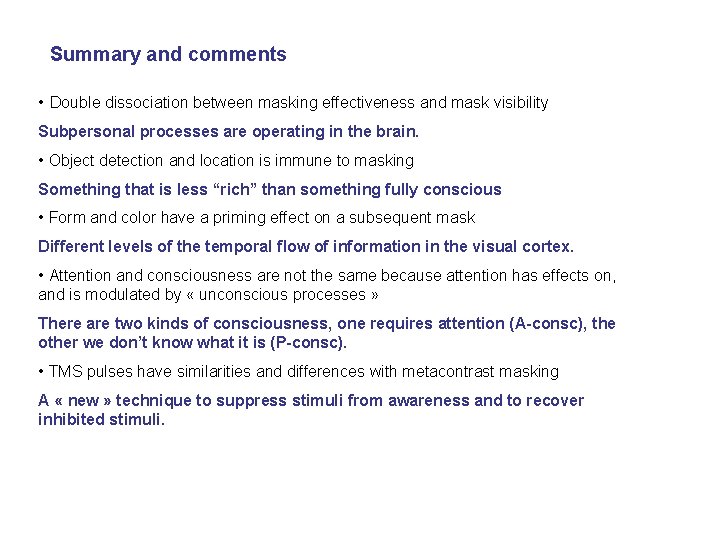 Summary and comments

• Double dissociation between masking effectiveness and mask visibility

Subpersonal processes are operating in the brain.

• Object detection and location is immune to masking

Something that is less “rich” than something fully conscious

• Form and color have a priming effect on a subsequent mask

Different levels of the temporal flow of information in the visual cortex.

• Attention and consciousness are not the same because attention has effects on, and is modulated by « unconscious processes »

There are two kinds of consciousness, one requires attention (A-consc), the other we don’t know what it is (P-consc).

• TMS pulses have similarities and differences with metacontrast masking

A « new » technique to suppress stimuli from awareness and to recover inhibited stimuli.